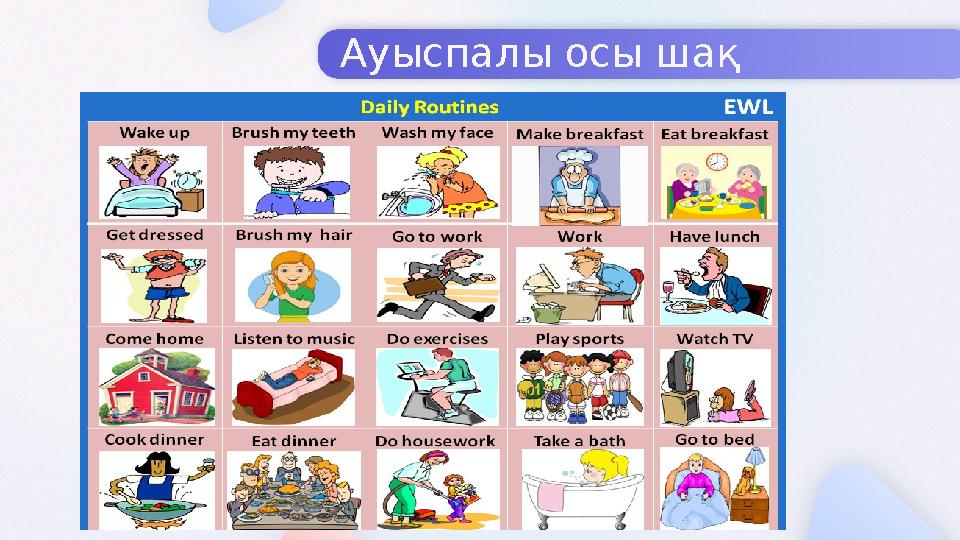 Ауыспалы осы шақ

Daily Routines EWL

| Wake up | Brush my teeth | Wash my face | Make breakfast | Eat breakfast |
|---|---|---|---|---|
| Get dressed | Brush my hair | Go to work | Work | Have lunch |
| Come home | Listen to music | Do exercises | Play sports | Watch TV |
| Cook dinner | Eat dinner | Do housework | Take a bath | Go to bed |